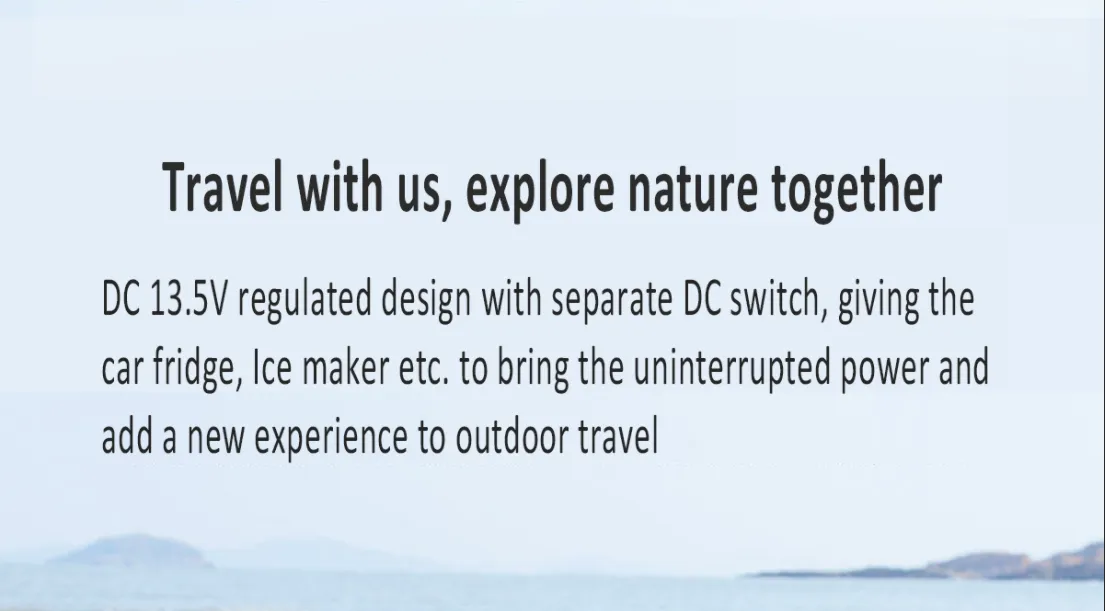 Travel with us, explore nature together

DC 13.5V regulated design with separate DC switch, giving the car fridge, Ice maker etc. to bring the uninterrupted power and add a new experience to outdoor travel